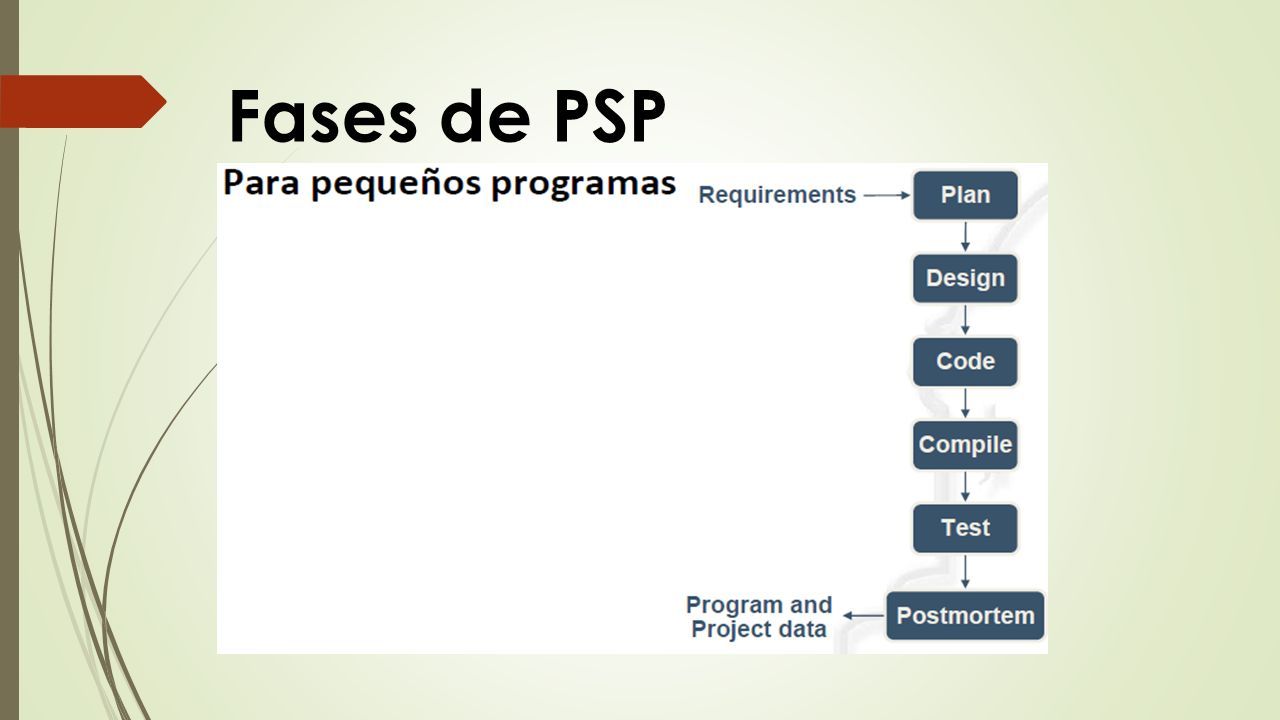 Fases de PSP

Para pequeños programas

Requirements

Plan

Design

Code

Compile

Test

Postmortem

Program and Project data